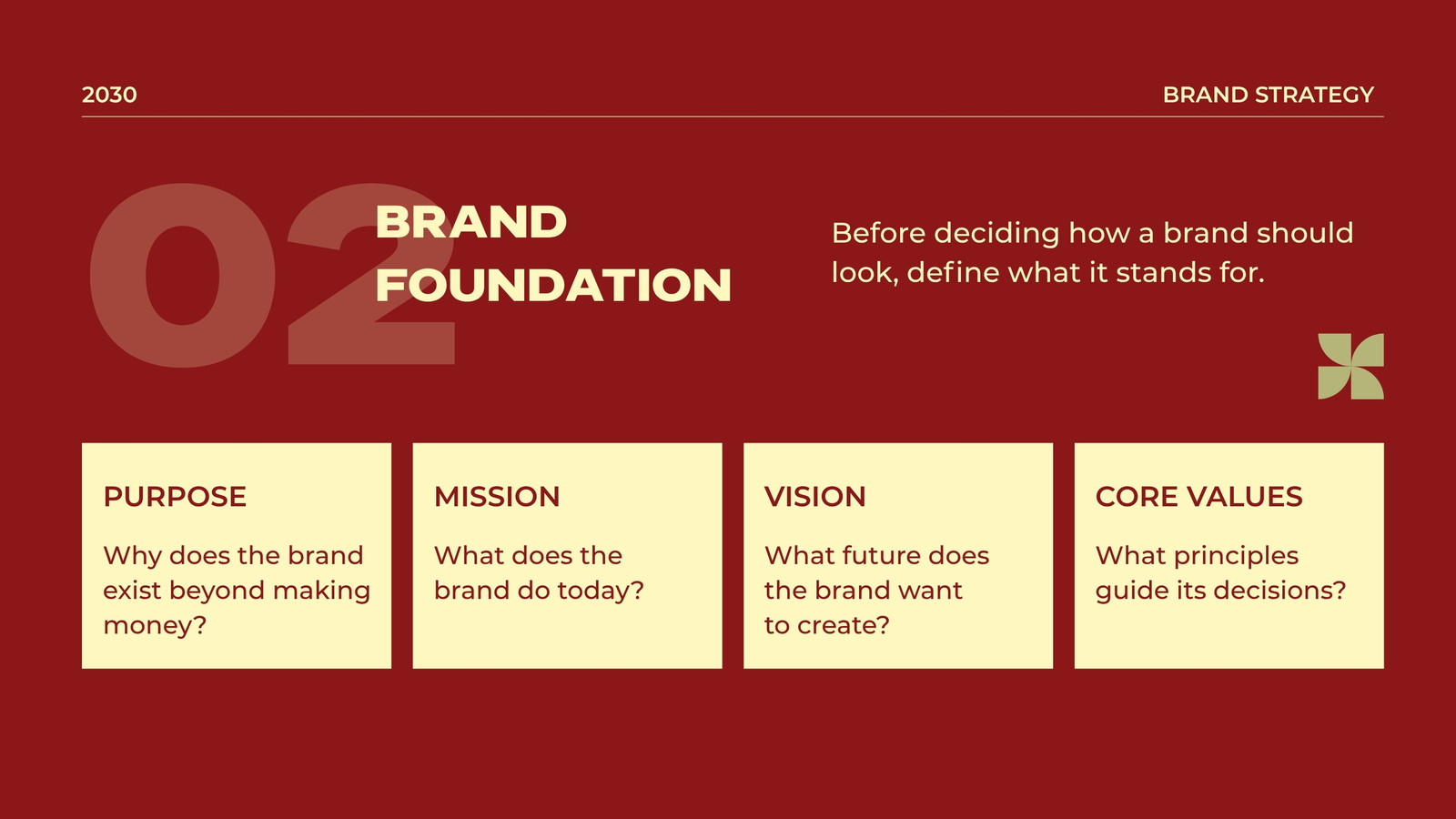 2030

BRAND STRATEGY

02

BRAND FOUNDATION

Before deciding how a brand should look, define what it stands for.

PURPOSE

Why does the brand exist beyond making money?

MISSION

What does the brand do today?

VISION

What future does the brand want to create?

CORE VALUES

What principles guide its decisions?